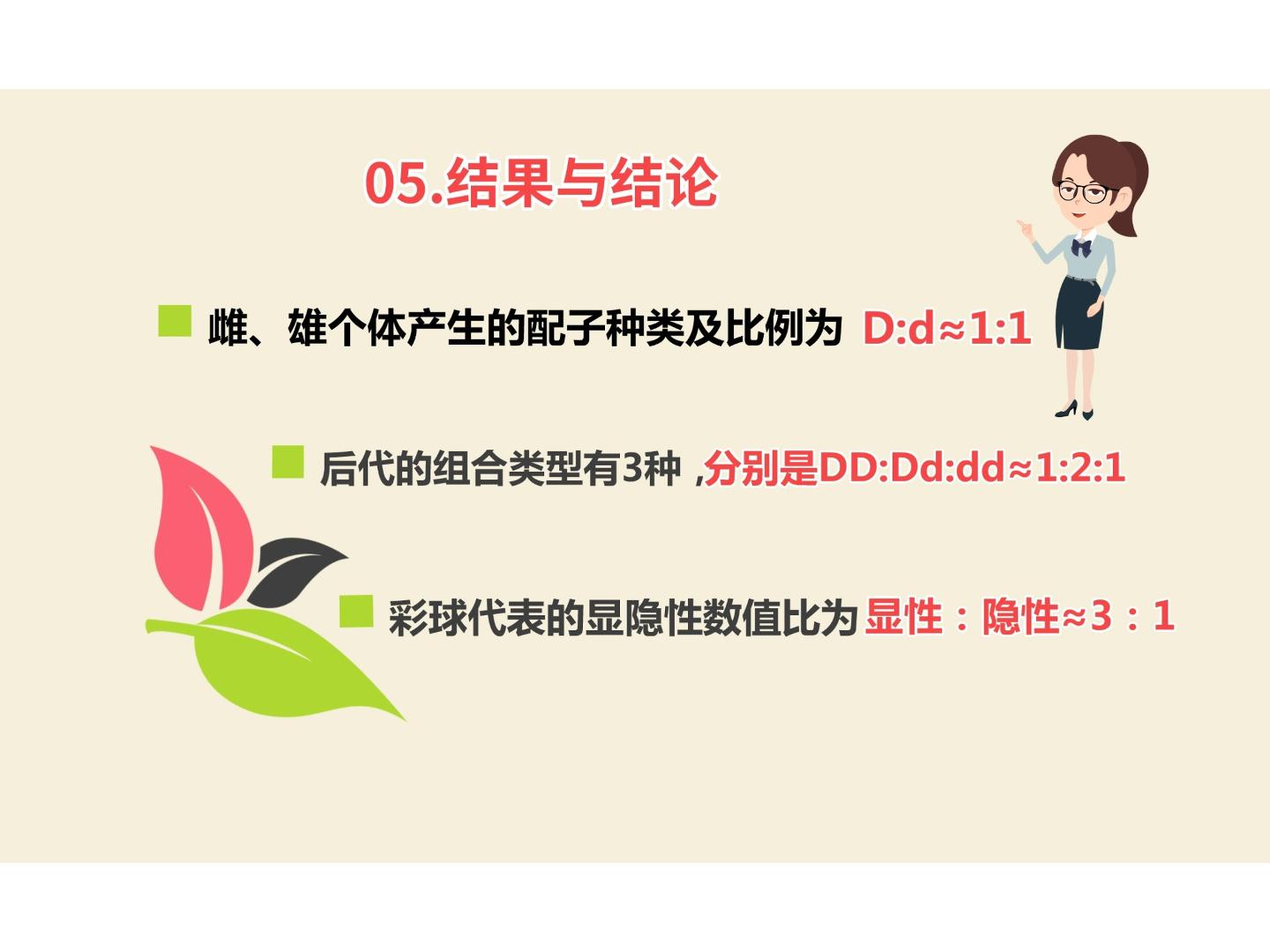 05.结果与结论

雌、雄个体产生的配子种类及比例为 D:d≈1:1

后代的组合类型有3种 ,分别是DD:Dd:dd≈1:2:1

彩球代表的显隐性数值比为 显性：隐性≈3：1